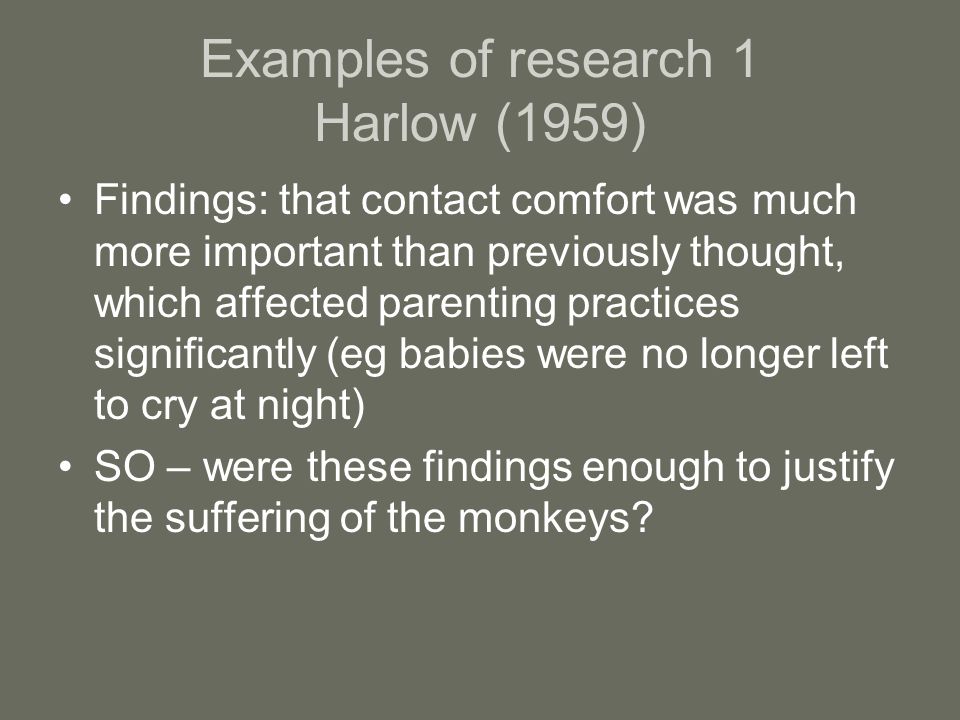 Examples of research 1
Harlow (1959)

• Findings: that contact comfort was much more important than previously thought, which affected parenting practices significantly (eg babies were no longer left to cry at night)
• SO – were these findings enough to justify the suffering of the monkeys?